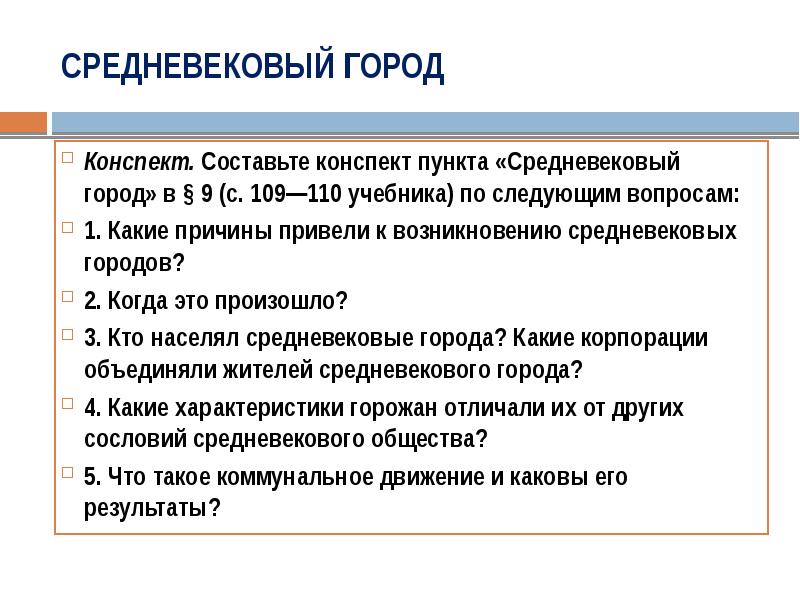 СРЕДНЕВЕКОВЫЙ ГОРОД

Конспект. Составьте конспект пункта «Средневековый город» в § 9 (с. 109—110 учебника) по следующим вопросам:

1. Какие причины привели к возникновению средневековых городов?

2. Когда это произошло?

3. Кто населял средневековые города? Какие корпорации объединяли жителей средневекового города?

4. Какие характеристики горожан отличали их от других сословий средневекового общества?

5. Что такое коммунальное движение и каковы его результаты?